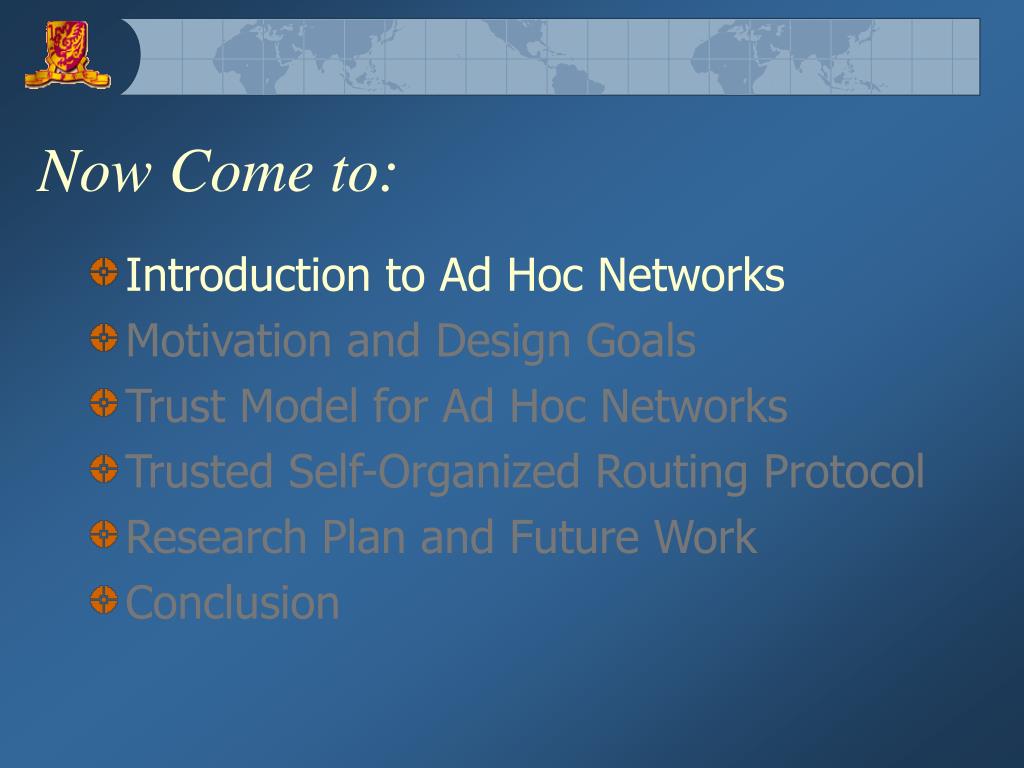 Now Come to:

Introduction to Ad Hoc Networks
Motivation and Design Goals
Trust Model for Ad Hoc Networks
Trusted Self-Organized Routing Protocol
Research Plan and Future Work
Conclusion